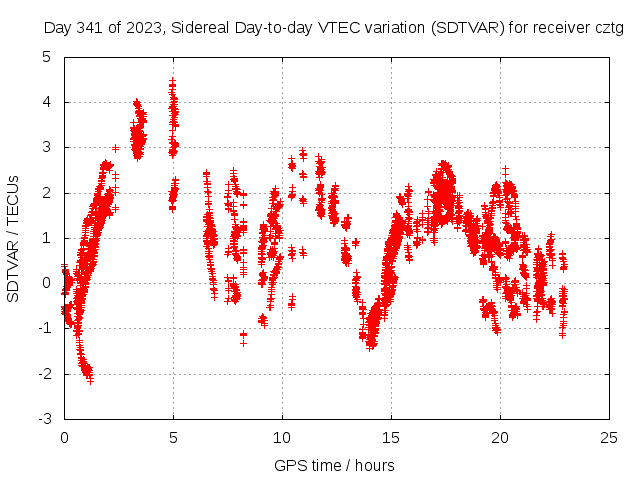 Day 341 of 2023, Sidereal Day-to-day VTEC variation (SDTVAR) for receiver cztg

SDTVAR / TECUs

5
4
3
2
1
0
-1
-2
-3

0
5
10
15
20
25

GPS time / hours